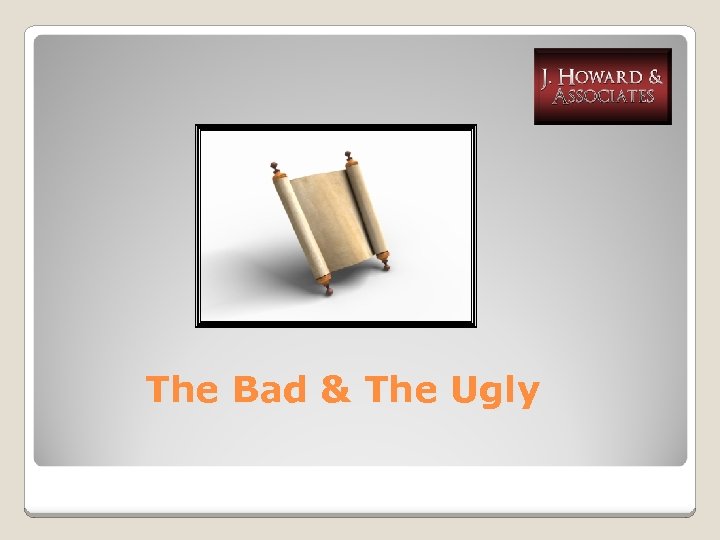 J. HOWARD & ASSOCIATES

The Bad & The Ugly